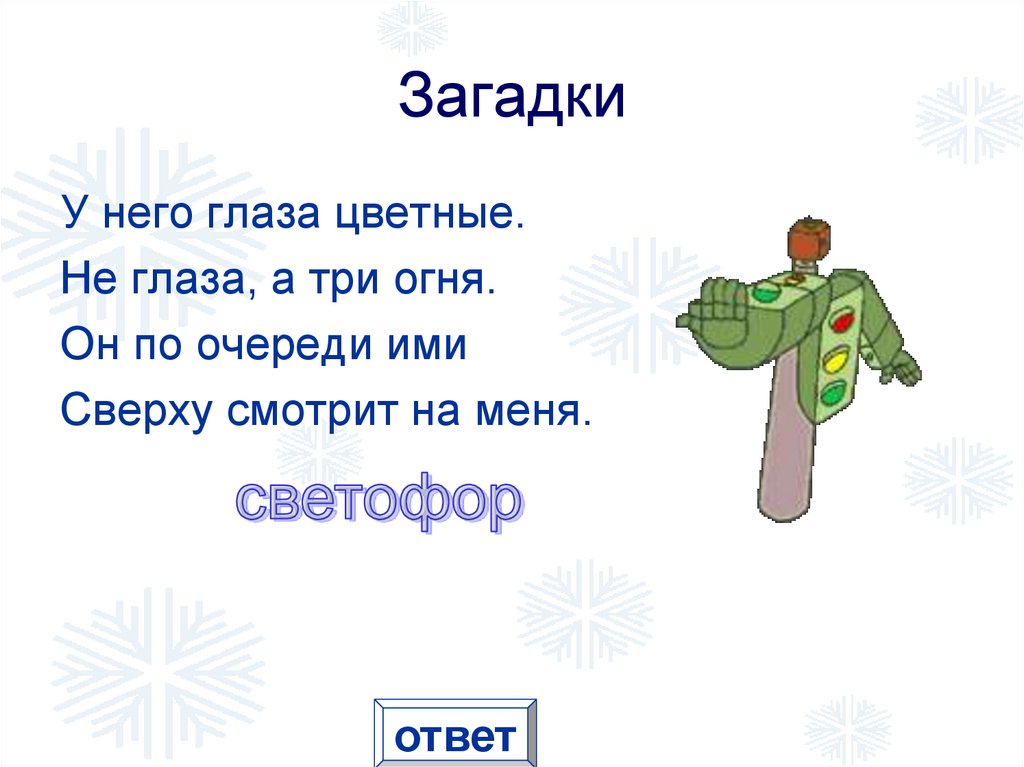 Загадки

У него глаза цветные.
Не глаза, а три огня.
Он по очереди ими
Сверху смотрит на меня.

светофор

ответ